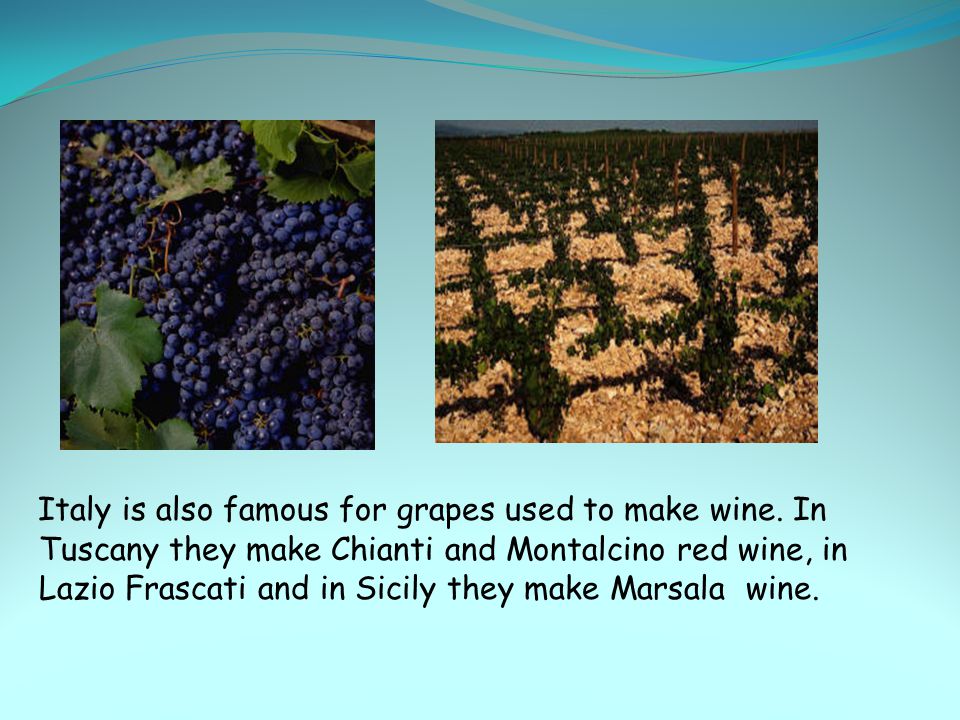 Italy is also famous for grapes used to make wine. In Tuscany they make Chianti and Montalcino red wine, in Lazio Frascati and in Sicily they make Marsala wine.